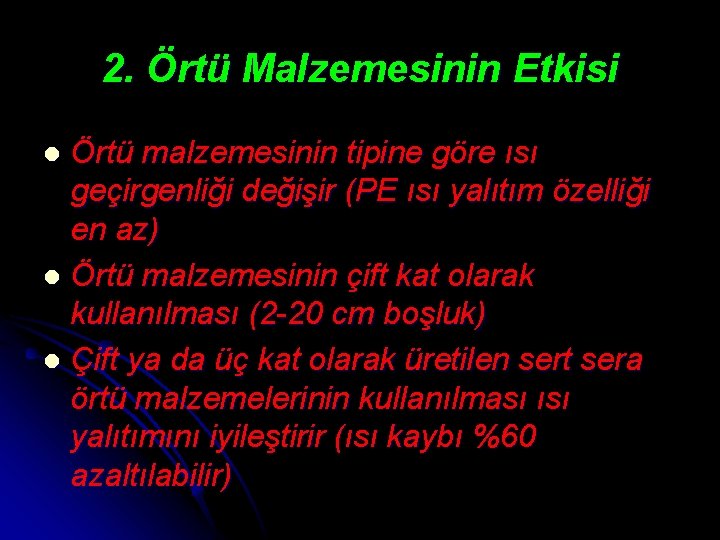 2. Örtü Malzemesinin Etkisi

- Örtü malzemesinin tipine göre ısı geçirgenliği değişir (PE ısı yalıtım özelliği en az)
- Örtü malzemesinin çift kat olarak kullanılması (2-20 cm boşluk)
- Çift ya da üç kat olarak üretilen sert sera örtü malzemelerinin kullanılması ısı yalıtımını iyileştirir (ısı kaybı %60 azaltılabilir)